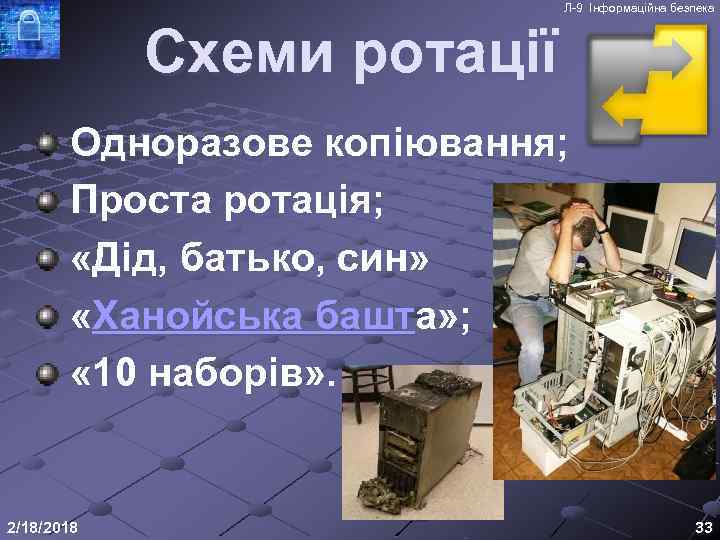 Л-9 Інформаційна безпека

Схеми ротації

Одноразове копіювання;

Проста ротація;

«Дід, батько, син»

«Ханойська башта»;

«10 наборів».

2/18/2018

33